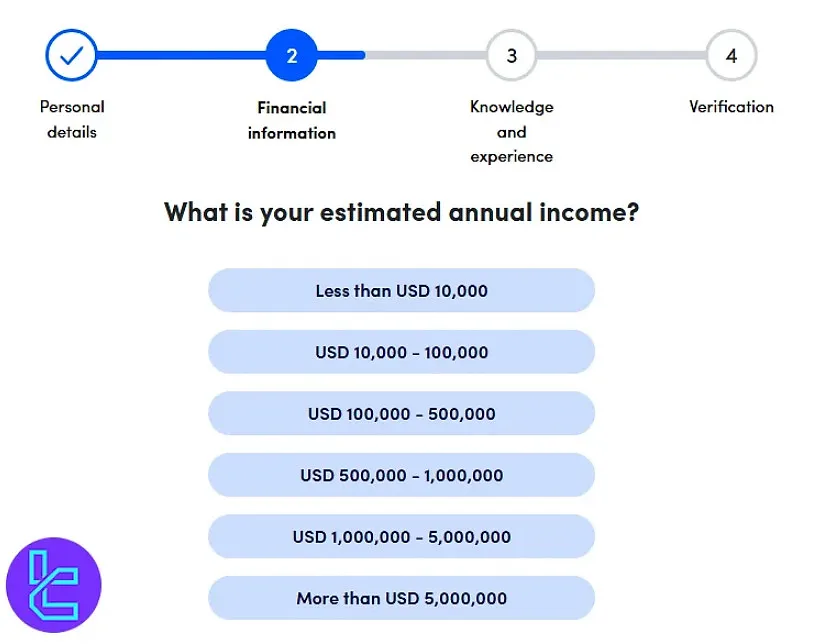 Personal details

2

Financial information

3

Knowledge and experience

4

Verification

What is your estimated annual income?

Less than USD 10,000

USD 10,000 - 100,000

USD 100,000 - 500,000

USD 500,000 - 1,000,000

USD 1,000,000 - 5,000,000

More than USD 5,000,000